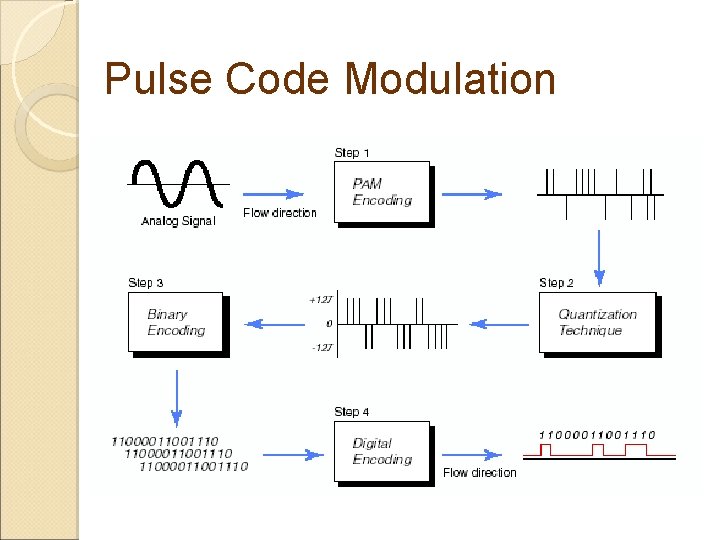 Pulse Code Modulation

Analog Signal

Flow direction

Step 1

PAM Encoding

Step 2

Quantization Technique

+127

0

-127

Step 3

Binary Encoding

11000011001110
11000011001110
11000011001110

Step 4

Digital Encoding

Flow direction

11000011001110